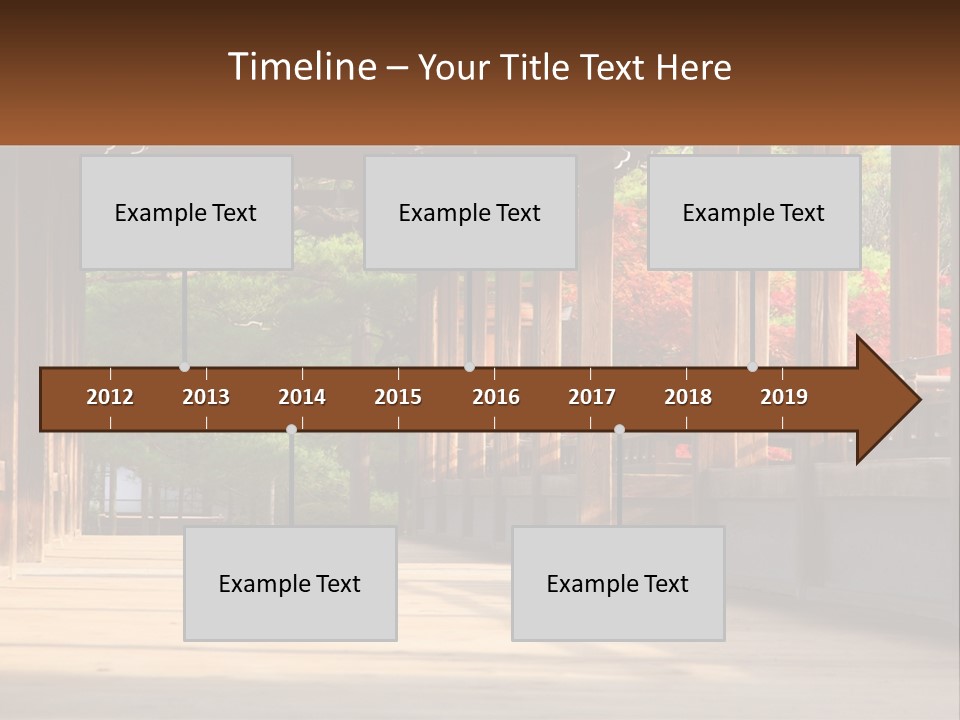 Timeline – Your Title Text Here

Example Text

Example Text

Example Text

2012 2013 2014 2015 2016 2017 2018 2019

Example Text

Example Text